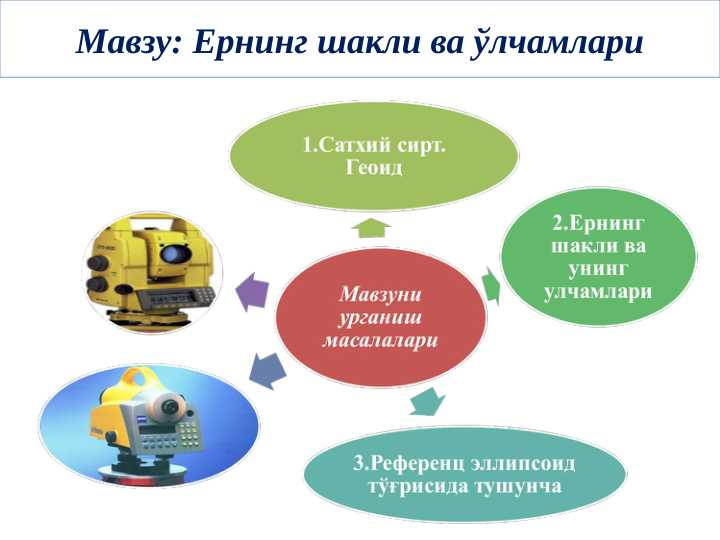 Мавзу: Ернинг шакли ва ўлчамлари

1.Сатхий сирт. Геоид

2.Ернинг шакли ва унинг улчамлари

Мавзуни урганиш масалалари

3.Референц эллипсоид тўғрисида тушунча